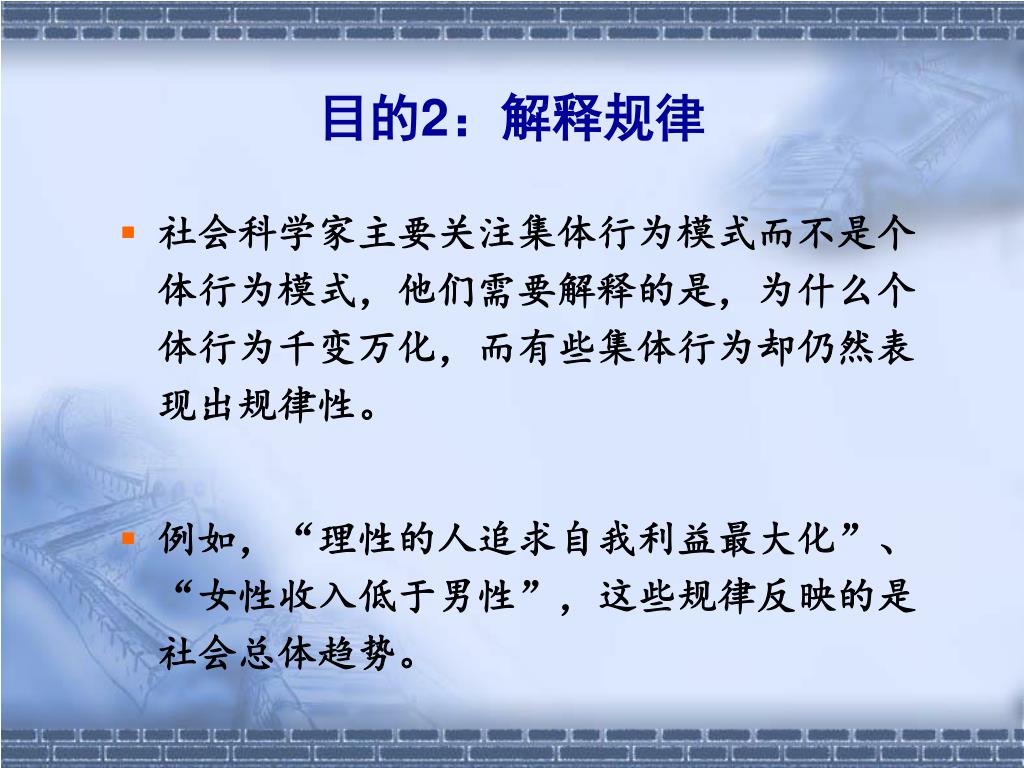 目的2：解释规律

社会科学家主要关注集体行为模式而不是个体行为模式，他们需要解释的是，为什么个体行为千变万化，而有些集体行为却仍然表现出规律性。

例如，“理性的人追求自我利益最大化”、“女性收入低于男性”，这些规律反映的是社会总体趋势。